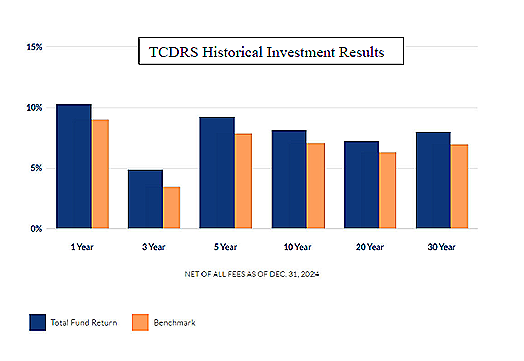 TCDRS Historical Investment Results

15%
10%
5%
0%

1 Year
3 Year
5 Year
10 Year
20 Year
30 Year

NET OF ALL FEES AS OF DEC. 31, 2024

Total Fund Return
Benchmark